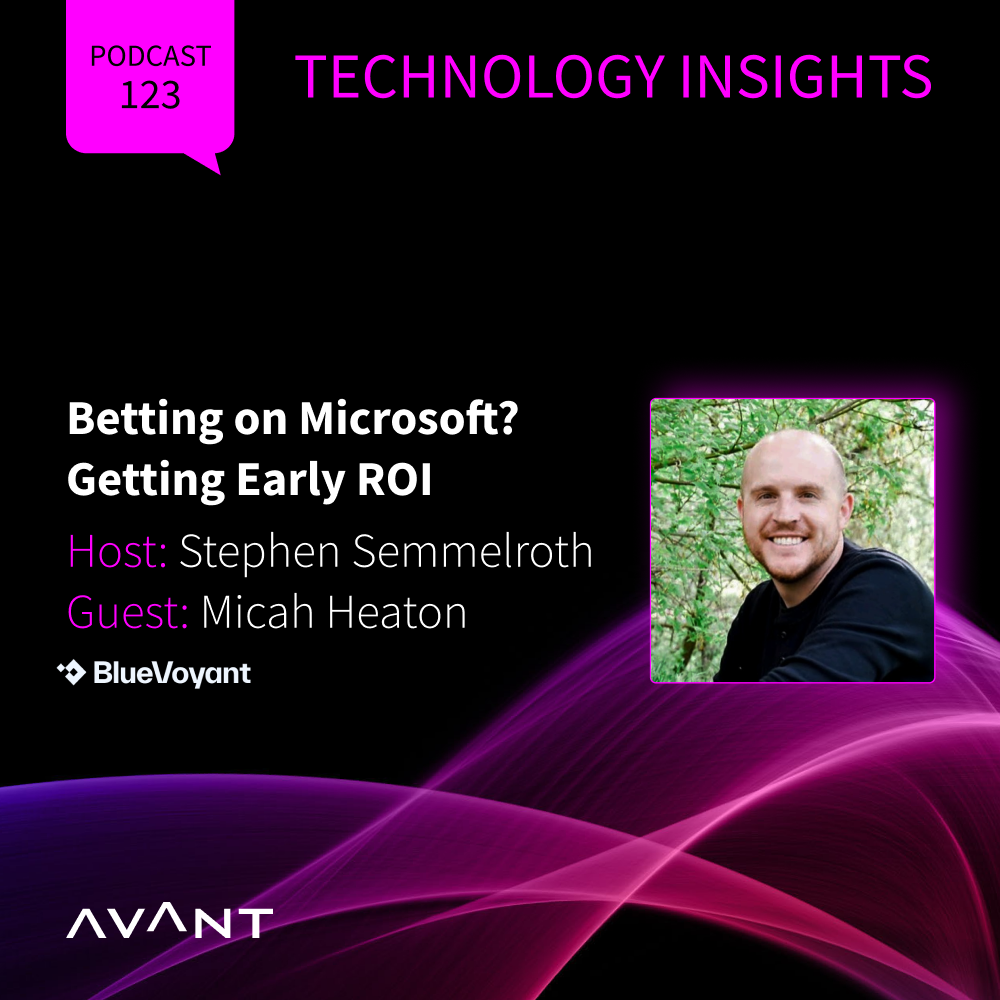 PODCAST
123

TECHNOLOGY INSIGHTS

Betting on Microsoft?
Getting Early ROI

Host: Stephen Semmelroth
Guest: Micah Heaton

BlueVoyant

AVANT